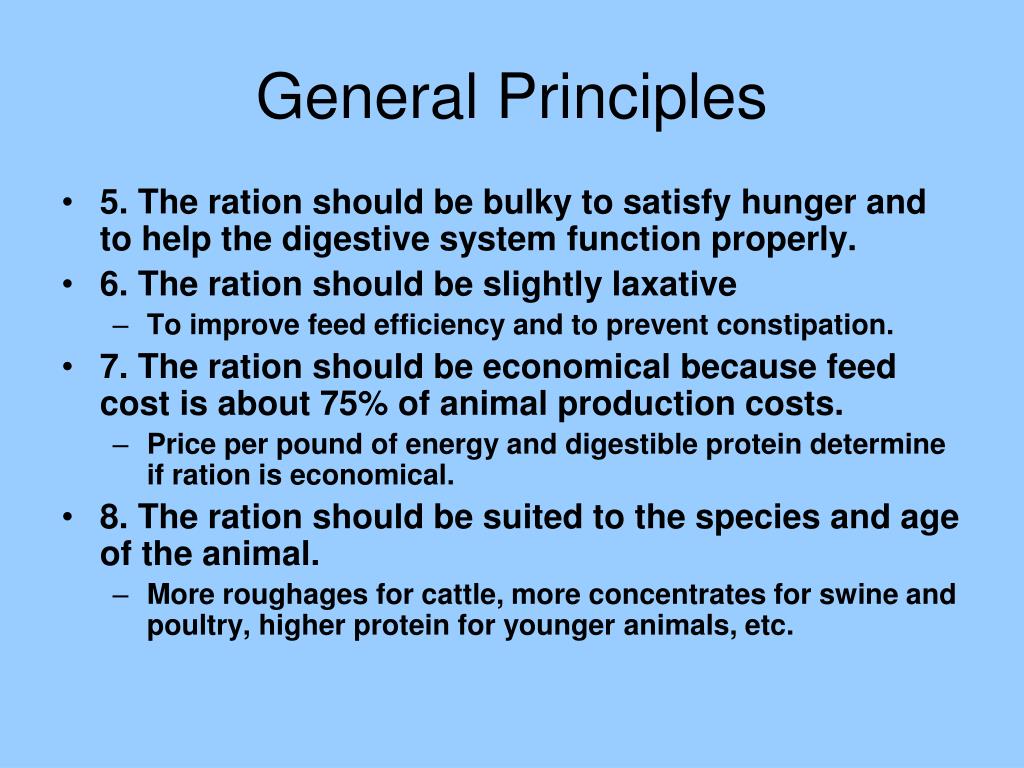 General Principles

• 5. The ration should be bulky to satisfy hunger and to help the digestive system function properly.
• 6. The ration should be slightly laxative
– To improve feed efficiency and to prevent constipation.
• 7. The ration should be economical because feed cost is about 75% of animal production costs.
– Price per pound of energy and digestible protein determine if ration is economical.
• 8. The ration should be suited to the species and age of the animal.
– More roughages for cattle, more concentrates for swine and poultry, higher protein for younger animals, etc.